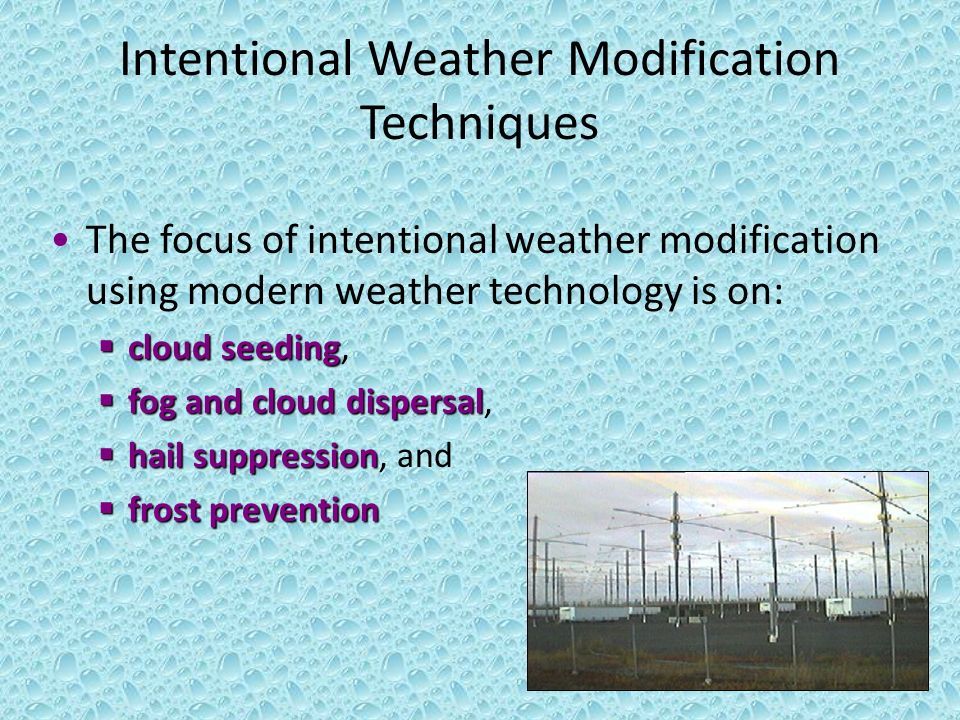 Intentional Weather Modification Techniques

• The focus of intentional weather modification using modern weather technology is on:
  ▪ cloud seeding,
  ▪ fog and cloud dispersal,
  ▪ hail suppression, and
  ▪ frost prevention